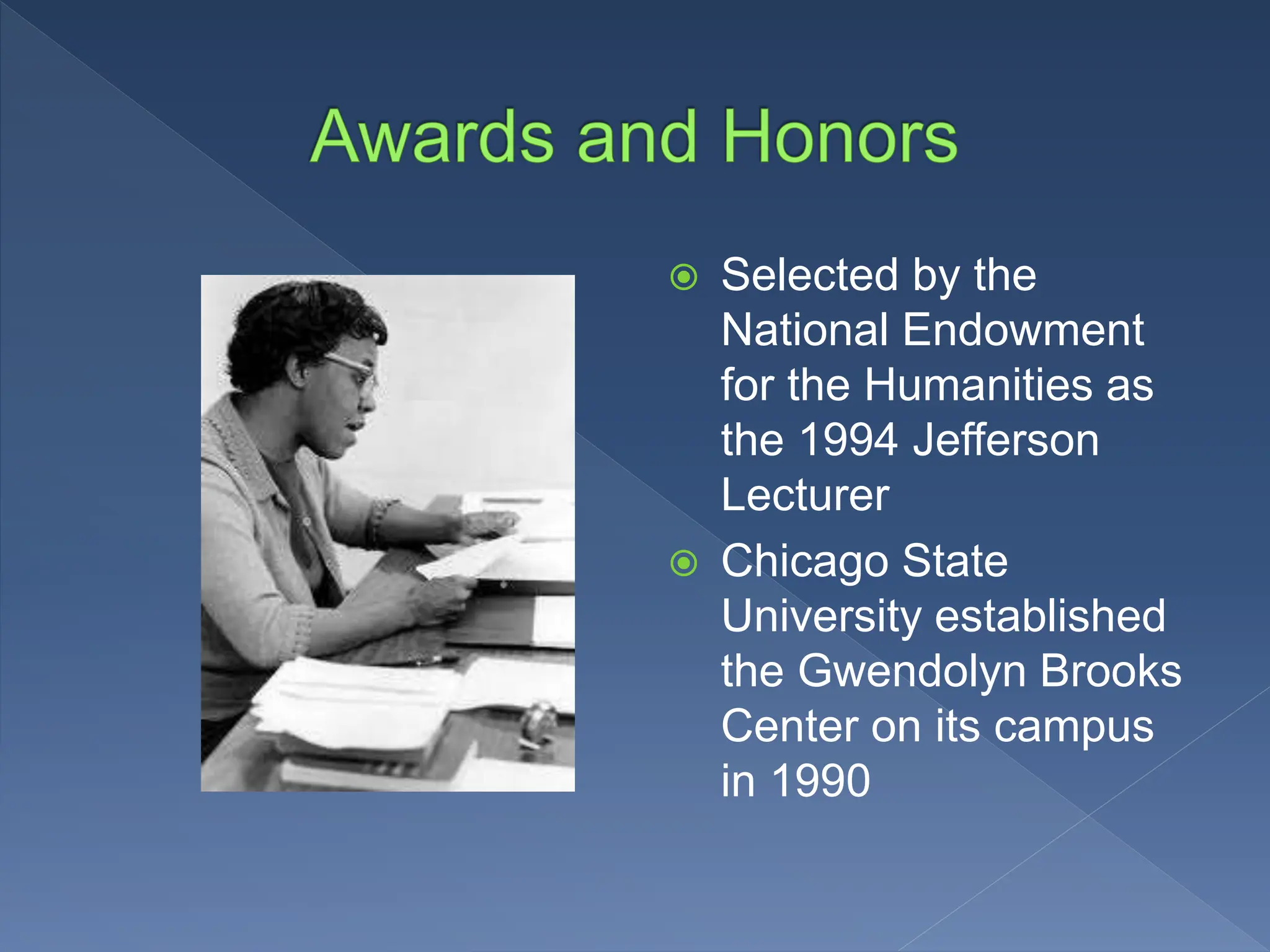 Awards and Honors

• Selected by the National Endowment for the Humanities as the 1994 Jefferson Lecturer

• Chicago State University established the Gwendolyn Brooks Center on its campus in 1990